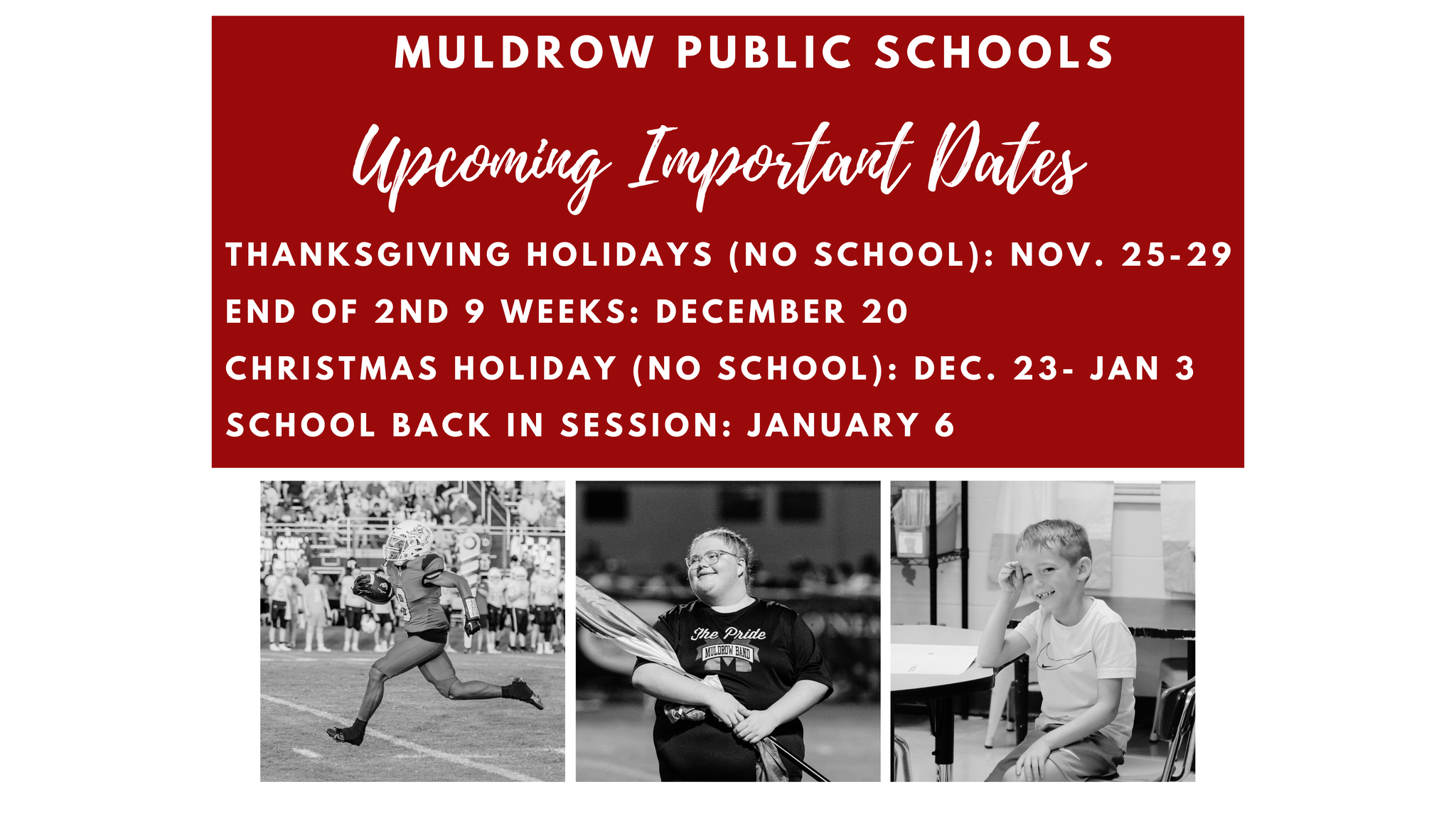 MULDROW PUBLIC SCHOOLS

Upcoming Important Dates

THANKSGIVING HOLIDAYS (NO SCHOOL): NOV. 25-29

END OF 2ND 9 WEEKS: DECEMBER 20

CHRISTMAS HOLIDAY (NO SCHOOL): DEC. 23- JAN 3

SCHOOL BACK IN SESSION: JANUARY 6

The Pride
MULDROW BAND
M